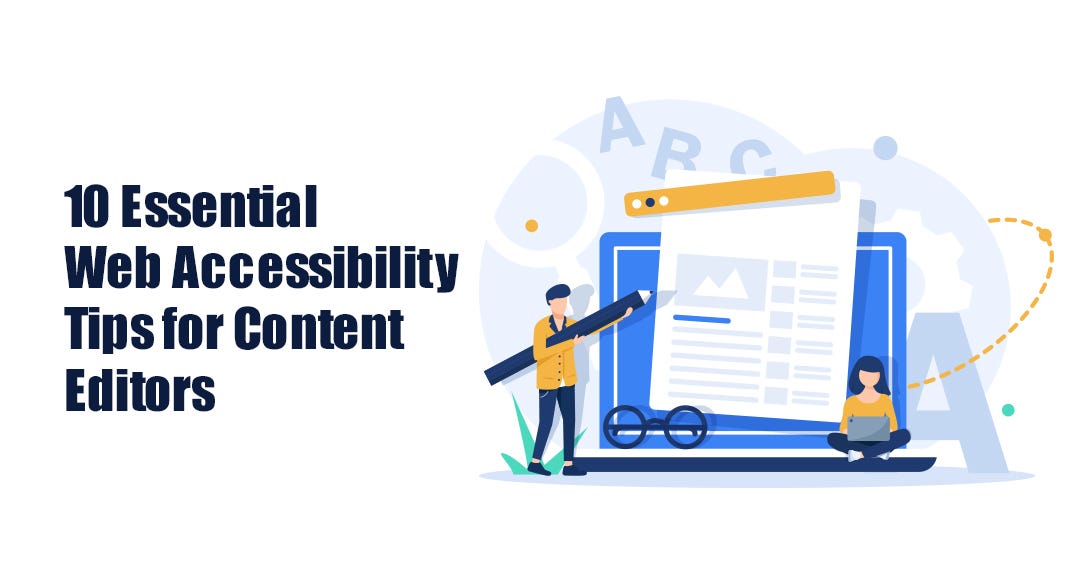 10 Essential Web Accessibility Tips for Content Editors

A B C

A